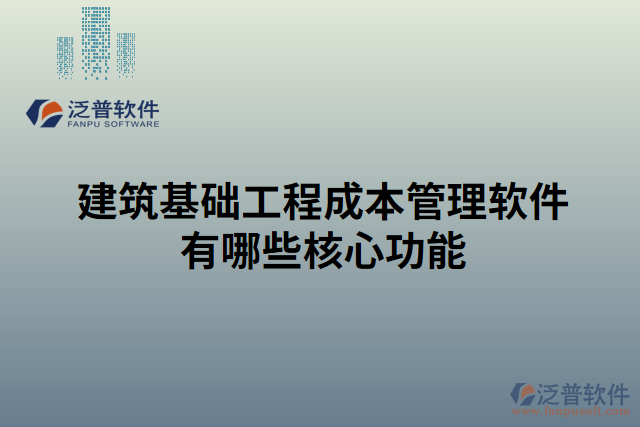 泛普软件
FANPU SOFTWARE

建筑基础工程成本管理软件有哪些核心功能

泛普软件
www.fanpusoft.com